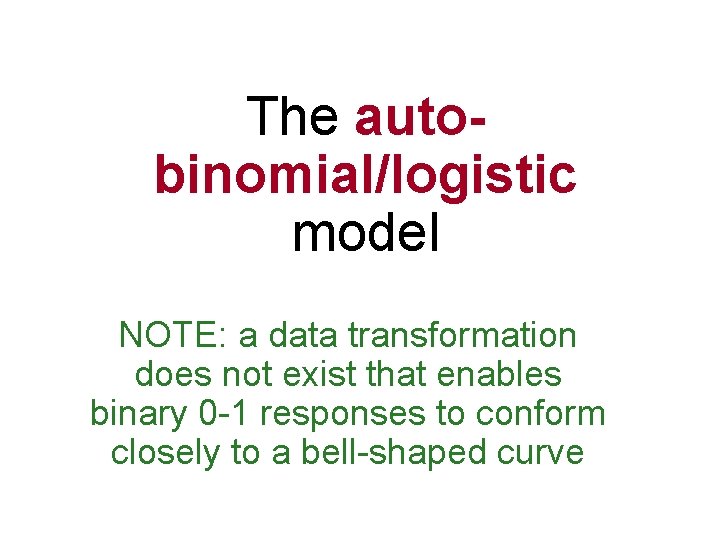 The auto-binomial/logistic model

NOTE: a data transformation does not exist that enables binary 0-1 responses to conform closely to a bell-shaped curve